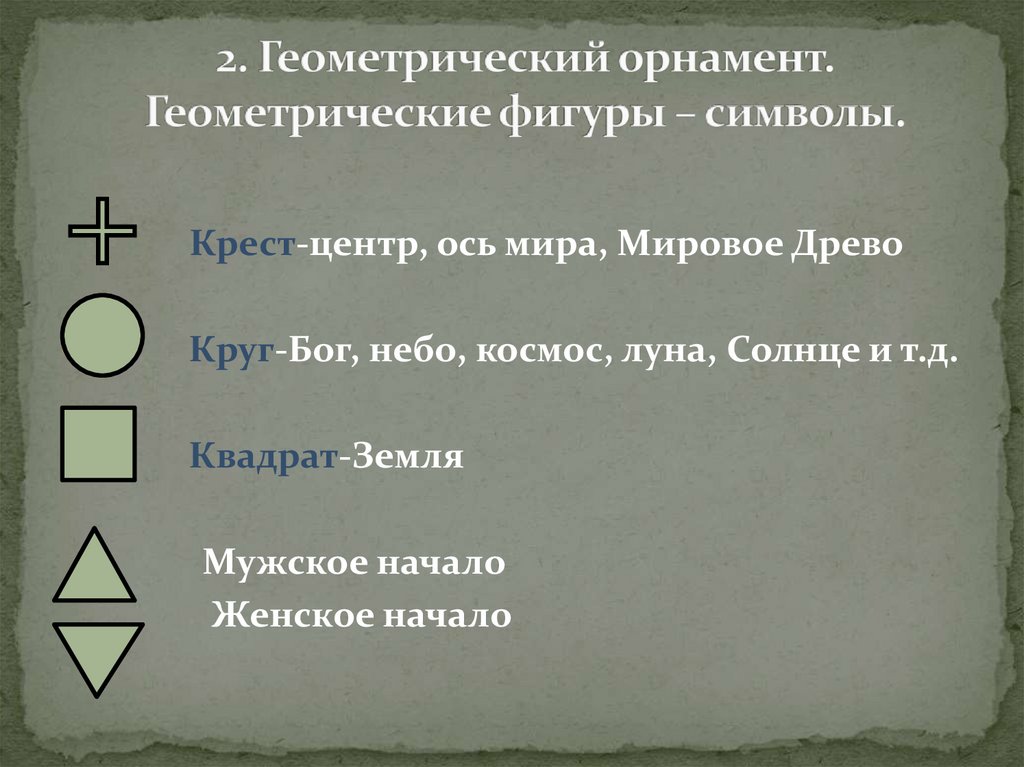 2. Геометрический орнамент. Геометрические фигуры – символы.

Крест-центр, ось мира, Мировое Древо

Круг-Бог, небо, космос, луна, Солнце и т.д.

Квадрат-Земля

Мужское начало

Женское начало